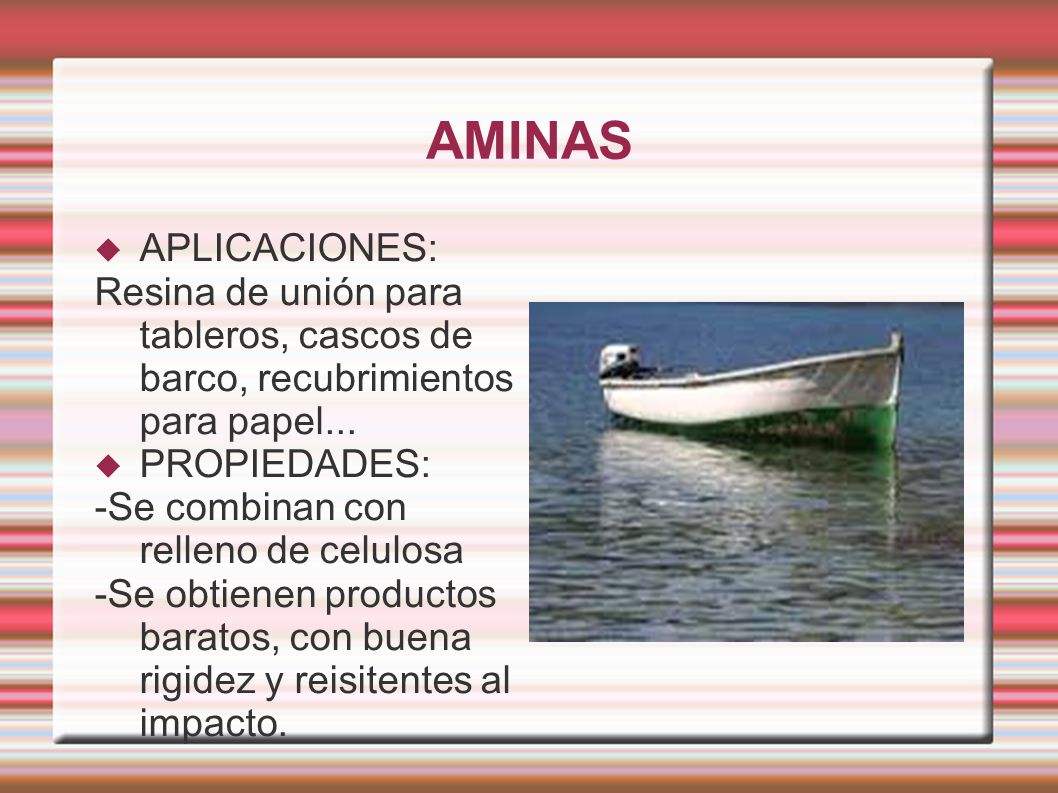 AMINAS

APLICACIONES:
Resina de unión para tableros, cascos de barco, recubrimientos para papel...

PROPIEDADES:
-Se combinan con relleno de celulosa
-Se obtienen productos baratos, con buena rigidez y reisitentes al impacto.